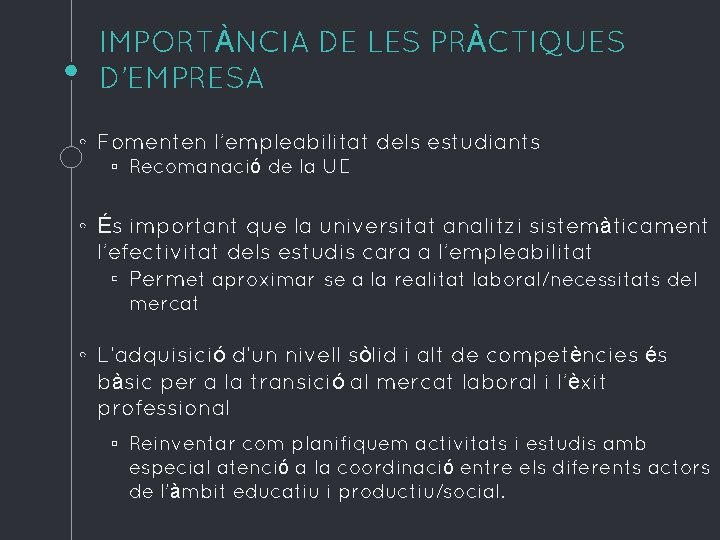 IMPORTÀNCIA DE LES PRÀCTIQUES D'EMPRESA

◦ Fomenten l'empleabilitat dels estudiants
▫ Recomanació de la UE

◦ És important que la universitat analitzi sistemàticament l'efectivitat dels estudis cara a l'empleabilitat
▫ Permet aproximar se a la realitat laboral/necessitats del mercat

◦ L'adquisició d'un nivell sòlid i alt de competències és bàsic per a la transició al mercat laboral i l'èxit professional
▫ Reinventar com planifiquem activitats i estudis amb especial atenció a la coordinació entre els diferents actors de l'àmbit educatiu i productiu/social.